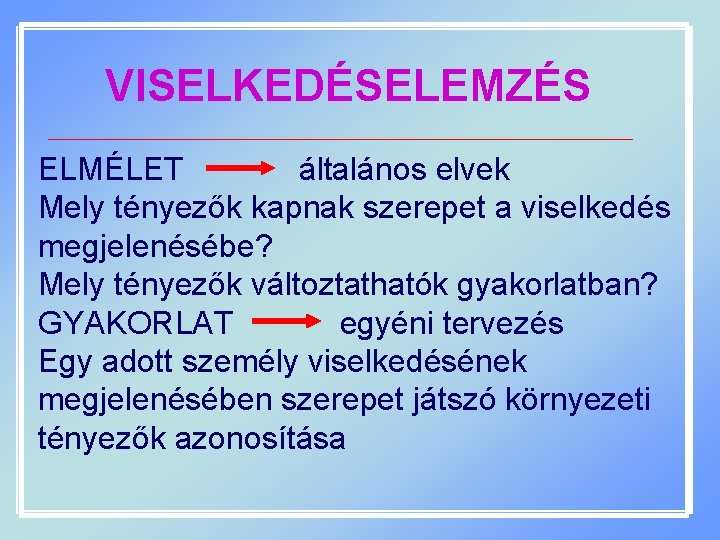 VISELKEDÉSELEMZÉS

ELMÉLET → általános elvek
Mely tényezők kapnak szerepet a viselkedés megjelenésébe?
Mely tényezők változtathatók gyakorlatban?
GYAKORLAT → egyéni tervezés
Egy adott személy viselkedésének megjelenésében szerepet játszó környezeti tényezők azonosítása